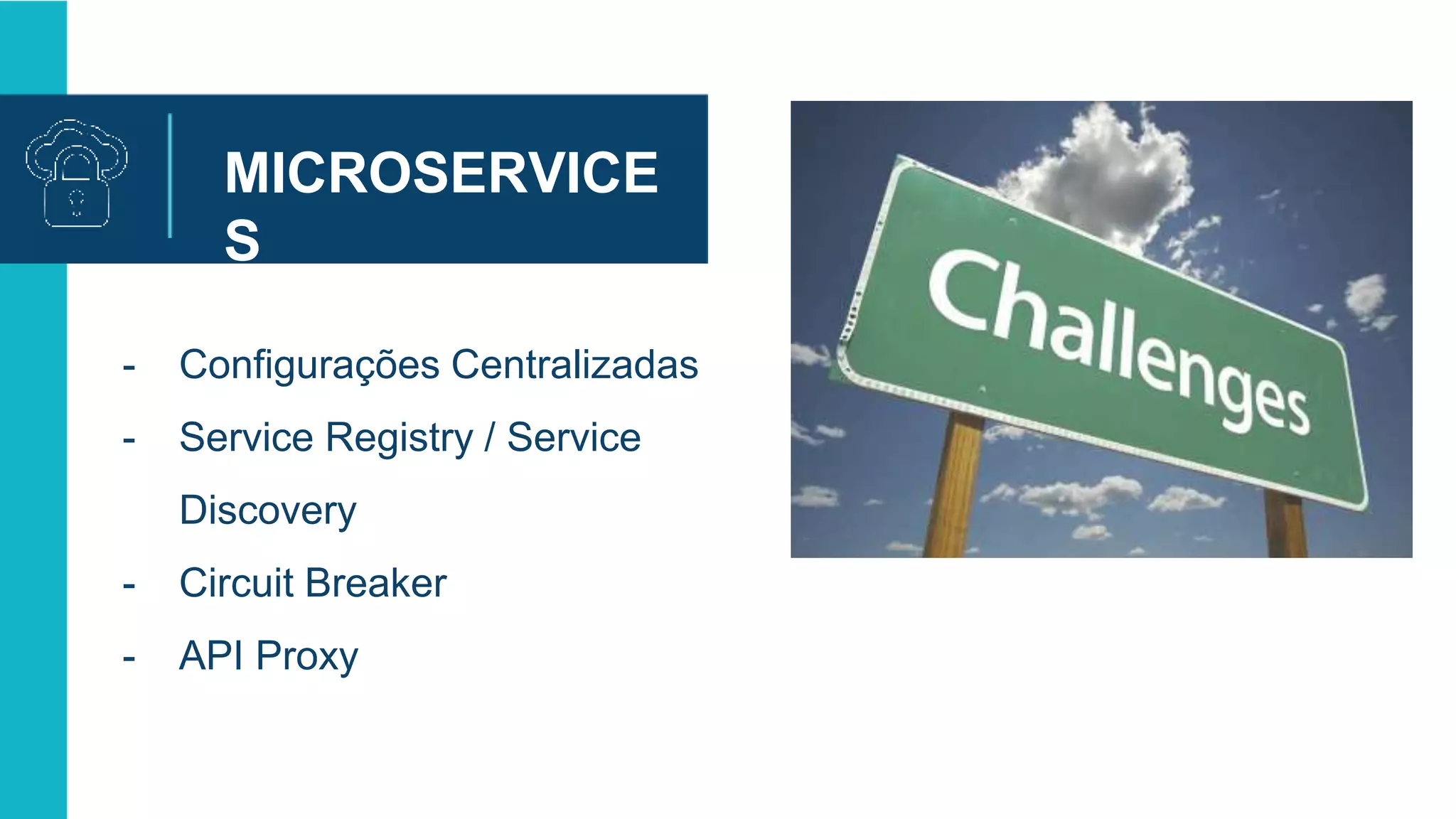 MICROSERVICES

- Configurações Centralizadas
- Service Registry / Service Discovery
- Circuit Breaker
- API Proxy

Challenges